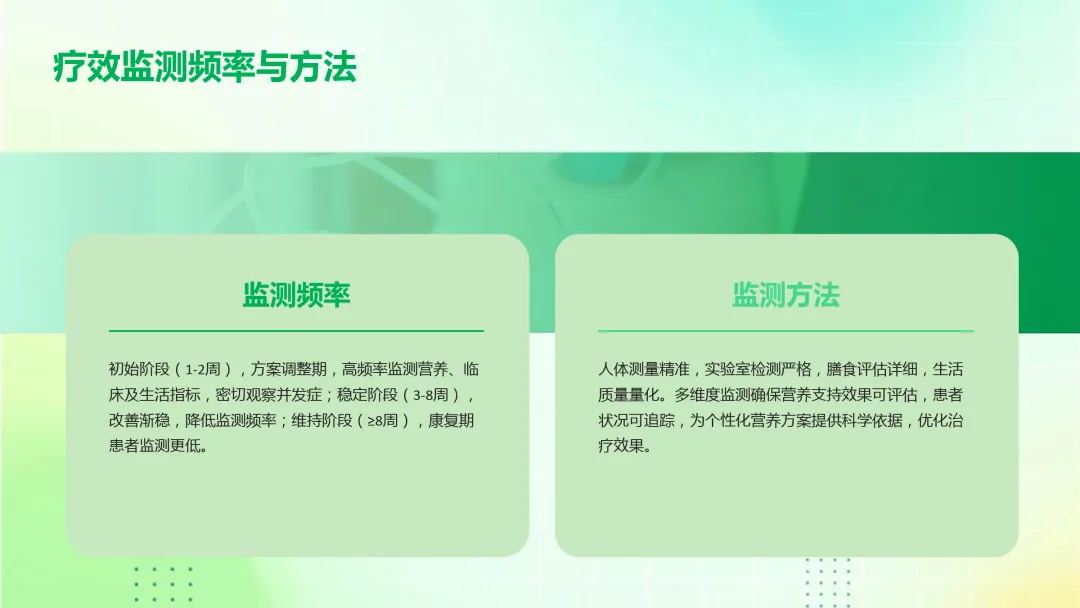 疗效监测频率与方法

监测频率

初始阶段（1-2周），方案调整期，高频率监测营养、临床及生活指标，密切观察并发症；稳定阶段（3-8周），改善渐稳，降低监测频率；维持阶段（≥8周），康复期患者监测更低。

监测方法

人体测量精准，实验室检测严格，膳食评估详细，生活质量量化。多维度监测确保营养支持效果可评估，患者状况可追踪，为个性化营养方案提供科学依据，优化治疗效果。